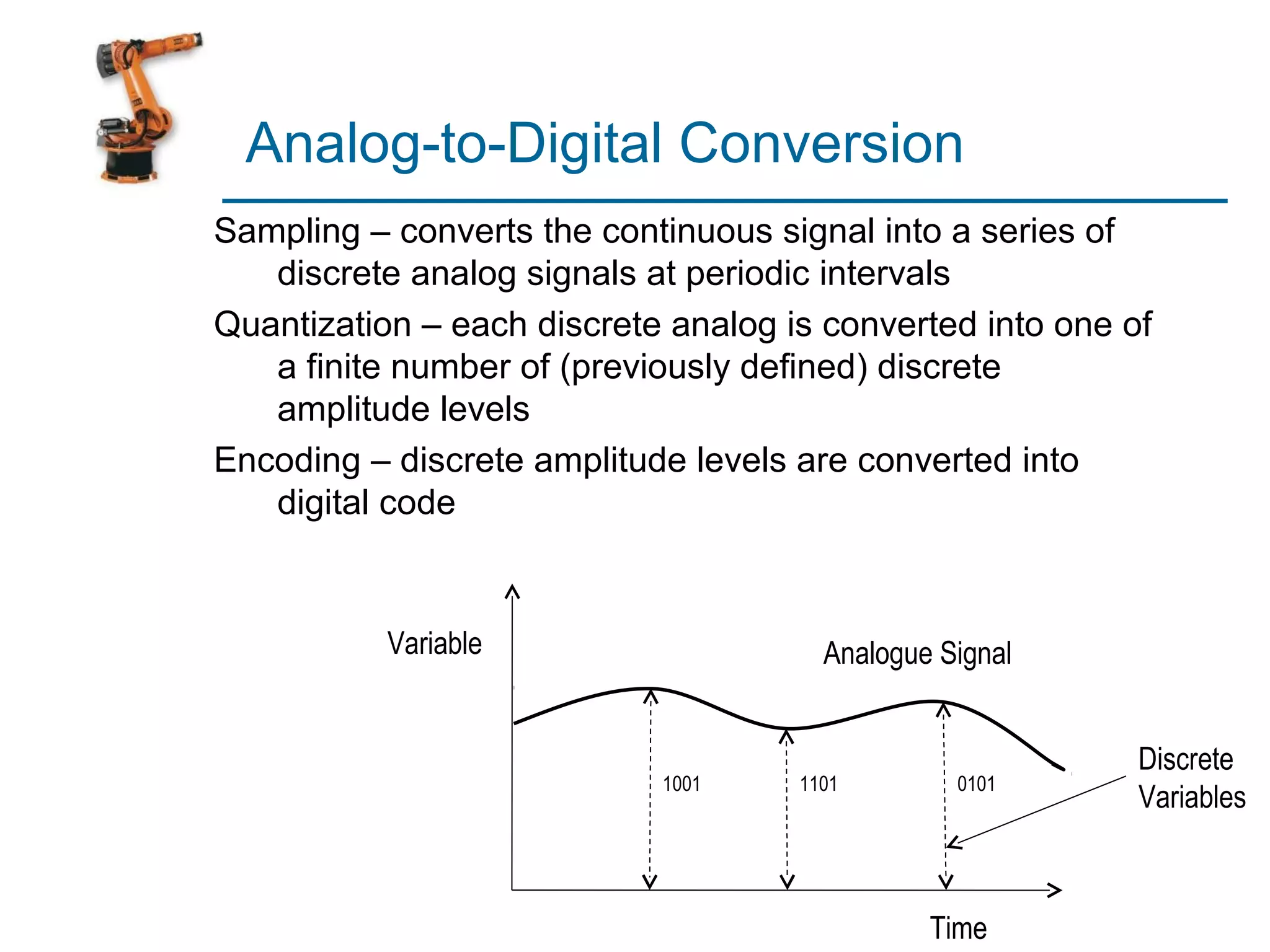 Analog-to-Digital Conversion

Sampling – converts the continuous signal into a series of discrete analog signals at periodic intervals

Quantization – each discrete analog is converted into one of a finite number of (previously defined) discrete amplitude levels

Encoding – discrete amplitude levels are converted into digital code

Variable

Analogue Signal

1001

1101

0101

Discrete Variables

Time